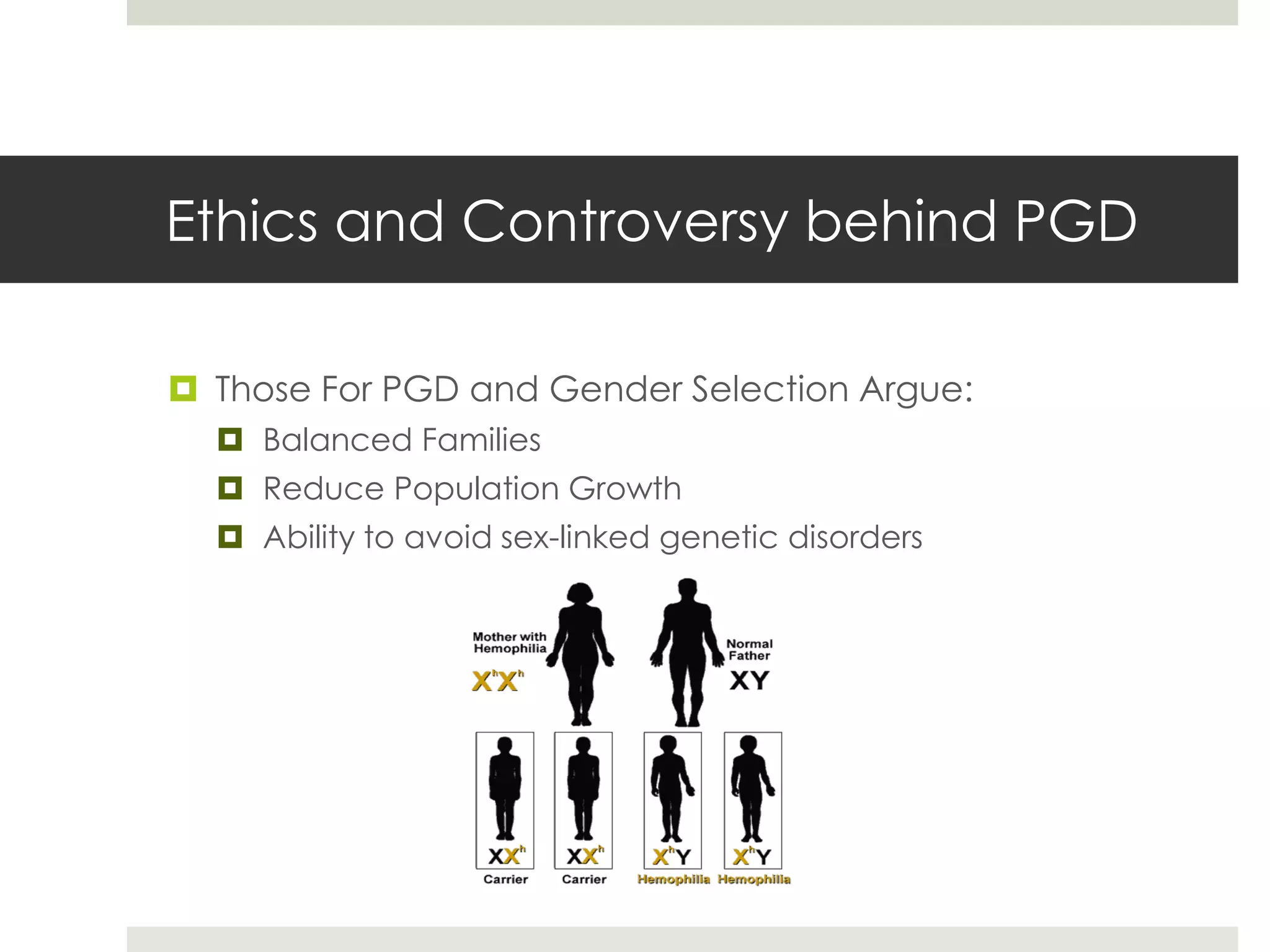 Ethics and Controversy behind PGD

Those For PGD and Gender Selection Argue:

Balanced Families

Reduce Population Growth

Ability to avoid sex-linked genetic disorders

Mother with Hemophilia

$X^hX^h$

Normal Father

XY

$XX^h$

Carrier

$XX^h$

Carrier

$X^hY$

Hemophilia

$X^hY$

Hemophilia